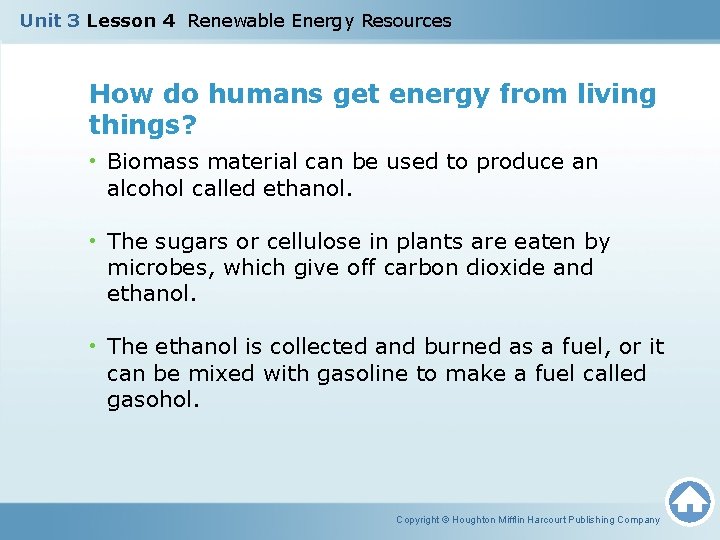 Unit 3 Lesson 4 Renewable Energy Resources

How do humans get energy from living things?

• Biomass material can be used to produce an alcohol called ethanol.

• The sugars or cellulose in plants are eaten by microbes, which give off carbon dioxide and ethanol.

• The ethanol is collected and burned as a fuel, or it can be mixed with gasoline to make a fuel called gasohol.

Copyright © Houghton Mifflin Harcourt Publishing Company